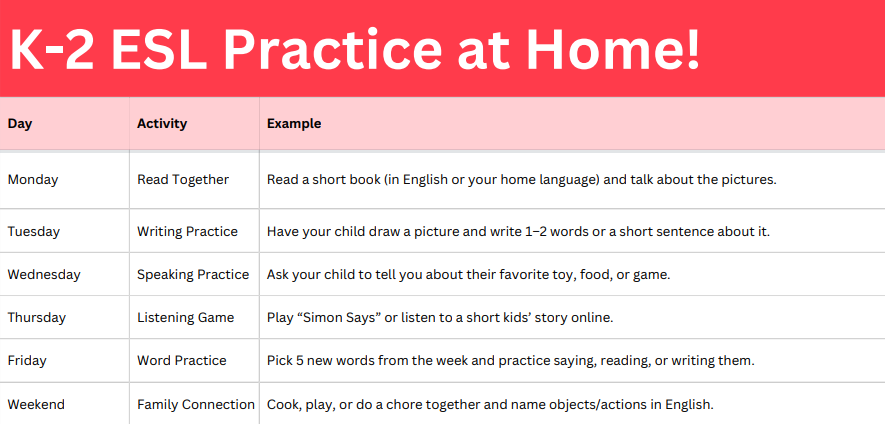 K-2 ESL Practice at Home!

| Day | Activity | Example |
|---|---|---|
| Monday | Read Together | Read a short book (in English or your home language) and talk about the pictures. |
| Tuesday | Writing Practice | Have your child draw a picture and write 1–2 words or a short sentence about it. |
| Wednesday | Speaking Practice | Ask your child to tell you about their favorite toy, food, or game. |
| Thursday | Listening Game | Play “Simon Says” or listen to a short kids’ story online. |
| Friday | Word Practice | Pick 5 new words from the week and practice saying, reading, or writing them. |
| Weekend | Family Connection | Cook, play, or do a chore together and name objects/actions in English. |